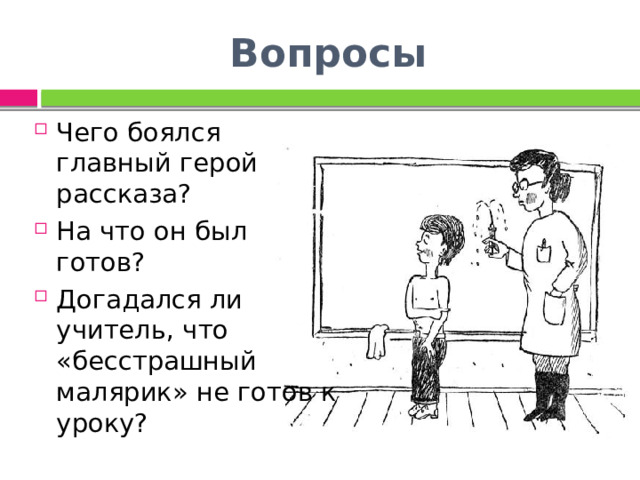 Вопросы

Чего боялся главный герой рассказа?

На что он был готов?

Догадался ли учитель, что «бесстрашный малярик» не готов к уроку?